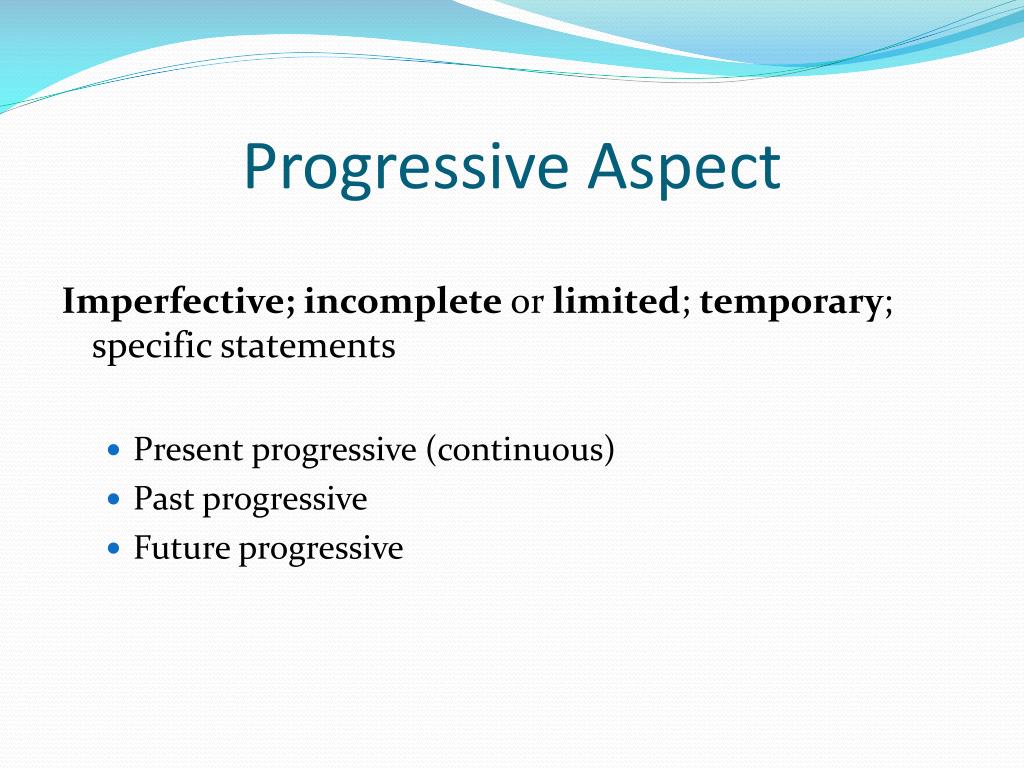 Progressive Aspect

Imperfective; incomplete or limited; temporary; specific statements

- Present progressive (continuous)
- Past progressive
- Future progressive